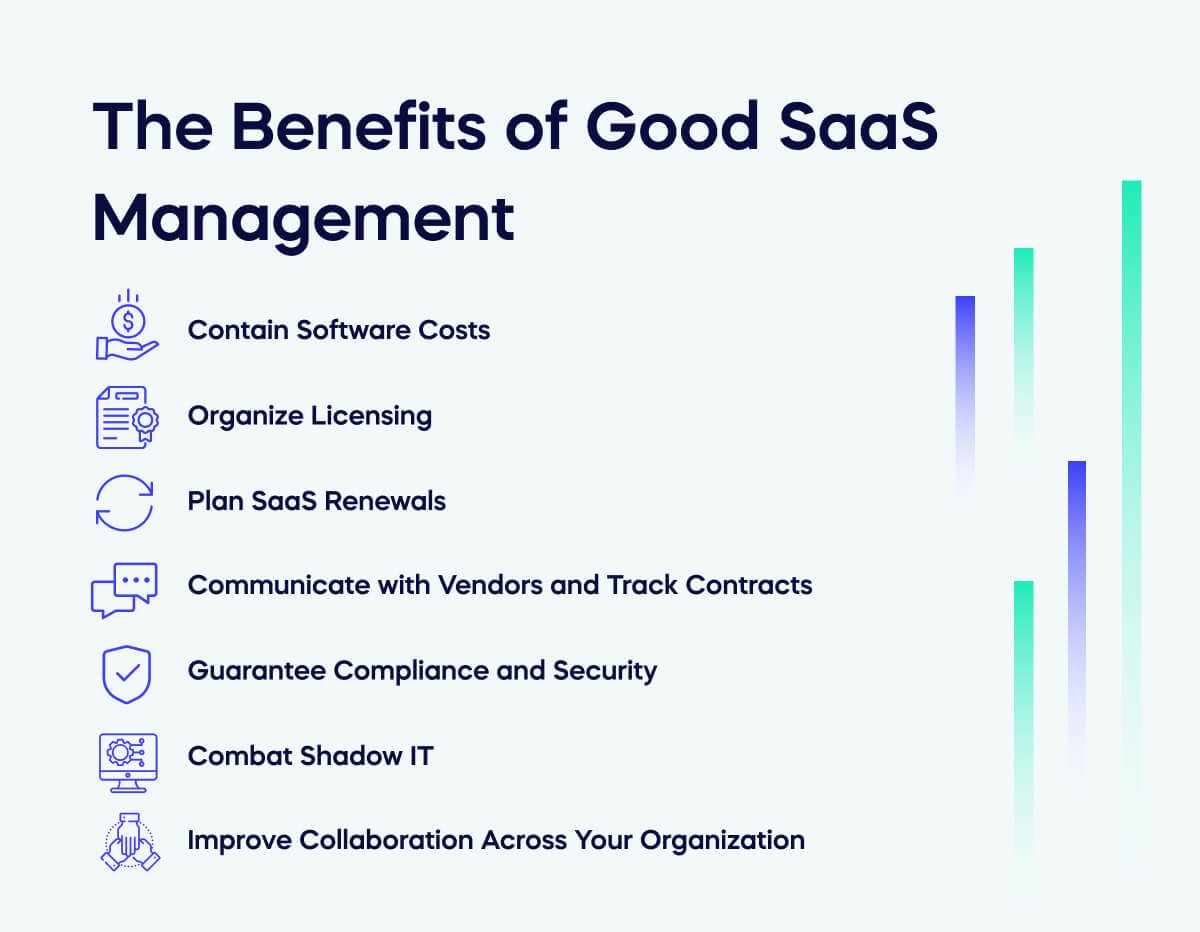 The Benefits of Good SaaS Management

Contain Software Costs

Organize Licensing

Plan SaaS Renewals

Communicate with Vendors and Track Contracts

Guarantee Compliance and Security

Combat Shadow IT

Improve Collaboration Across Your Organization